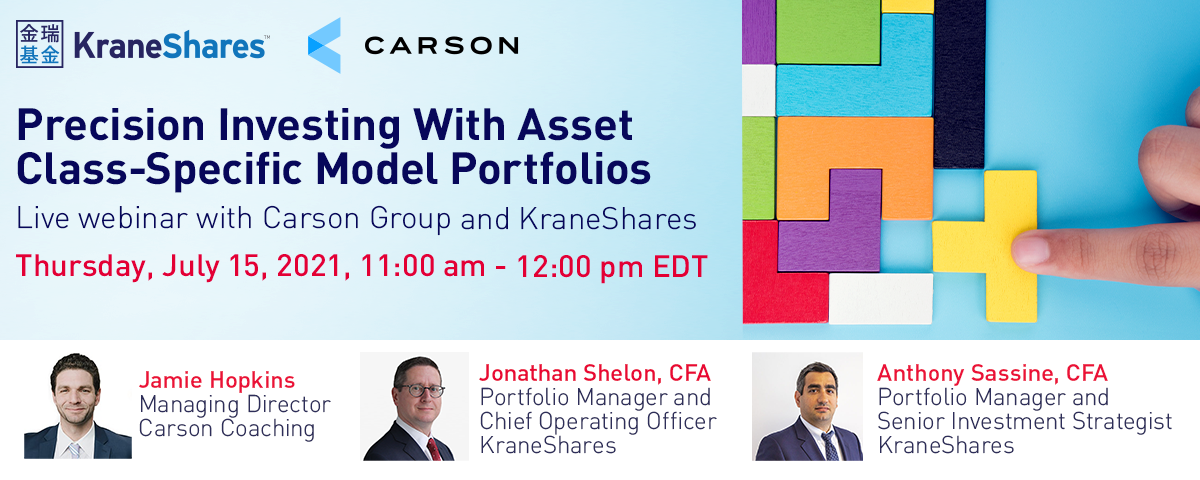 金瑞基金 KraneShares™

CARSON

Precision Investing With Asset Class-Specific Model Portfolios

Live webinar with Carson Group and KraneShares

Thursday, July 15, 2021, 11:00 am - 12:00 pm EDT

Jamie Hopkins
Managing Director
Carson Coaching

Jonathan Shelon, CFA
Portfolio Manager and
Chief Operating Officer
KraneShares

Anthony Sassine, CFA
Portfolio Manager and
Senior Investment Strategist
KraneShares